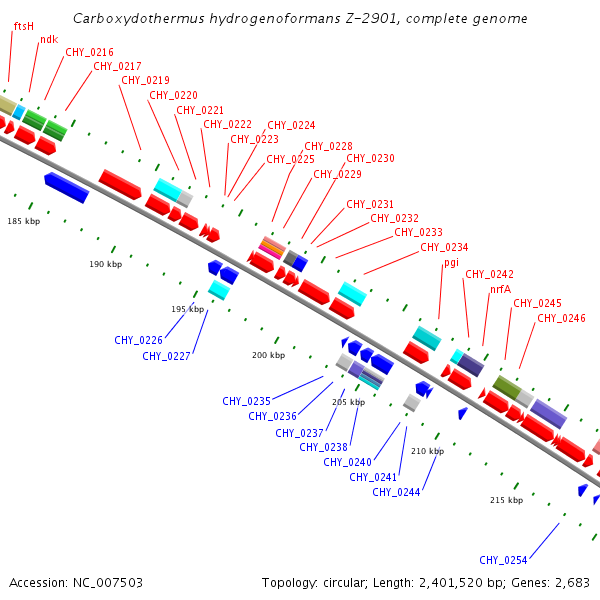 Carboxydothermus hydrogenoformans Z-2901, complete genome

ftsH
ndk
CHY_0216
CHY_0217
CHY_0219
CHY_0220
CHY_0221
CHY_0222
CHY_0224
CHY_0223
CHY_0228
CHY_0225
CHY_0230
CHY_0229
CHY_0231
CHY_0232
CHY_0233
CHY_0234
pgi
CHY_0242
nrfA
CHY_0245
CHY_0246

185 kbp
190 kbp
195 kbp
200 kbp
205 kbp
210 kbp
215 kbp

CHY_0226
CHY_0227
CHY_0235
CHY_0236
CHY_0237
CHY_0238
CHY_0240
CHY_0241
CHY_0244
CHY_0254

Accession: NC_007503
Topology: circular; Length: 2,401,520 bp; Genes: 2,683